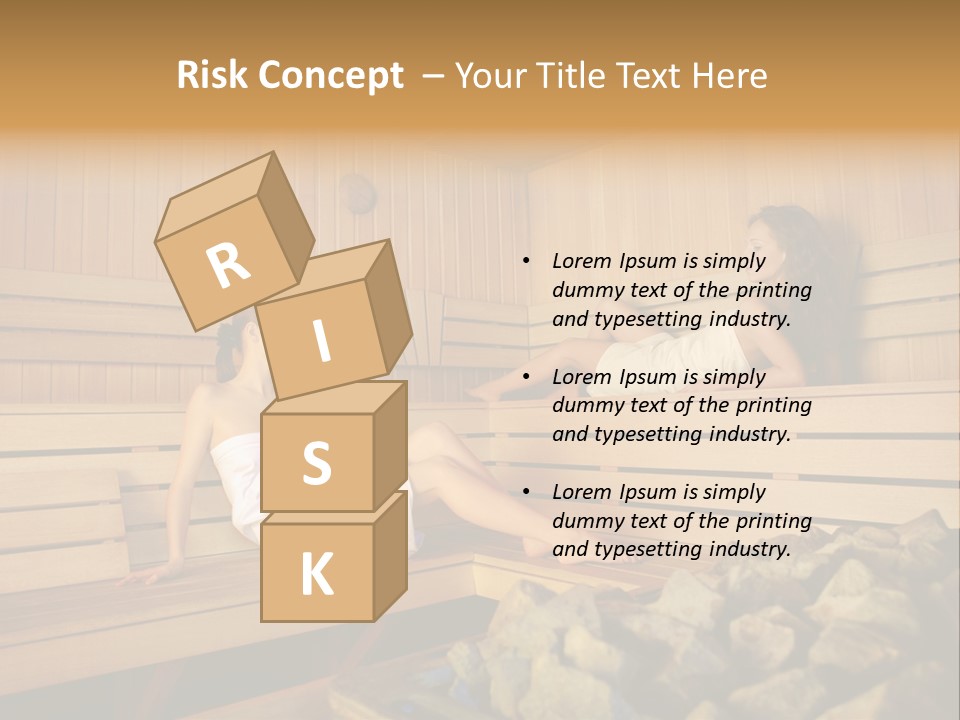 Risk Concept – Your Title Text Here

R
I
S
K

• Lorem Ipsum is simply dummy text of the printing and typesetting industry.

• Lorem Ipsum is simply dummy text of the printing and typesetting industry.

• Lorem Ipsum is simply dummy text of the printing and typesetting industry.